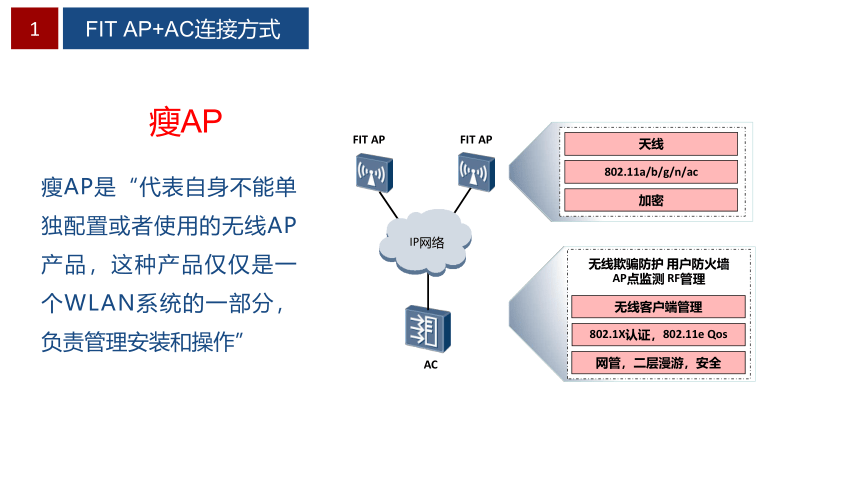 1

FIT AP+AC连接方式

瘦AP

瘦AP是“代表自身不能单独配置或者使用的无线AP产品，这种产品仅仅是一个WLAN系统的一部分，负责管理安装和操作”

FIT AP

FIT AP

IP网络

AC

天线

802.11a/b/g/n/ac

加密

无线欺骗防护 用户防火墙
AP点监测 RF管理

无线客户端管理

802.1X认证，802.11e Qos

网管，二层漫游，安全